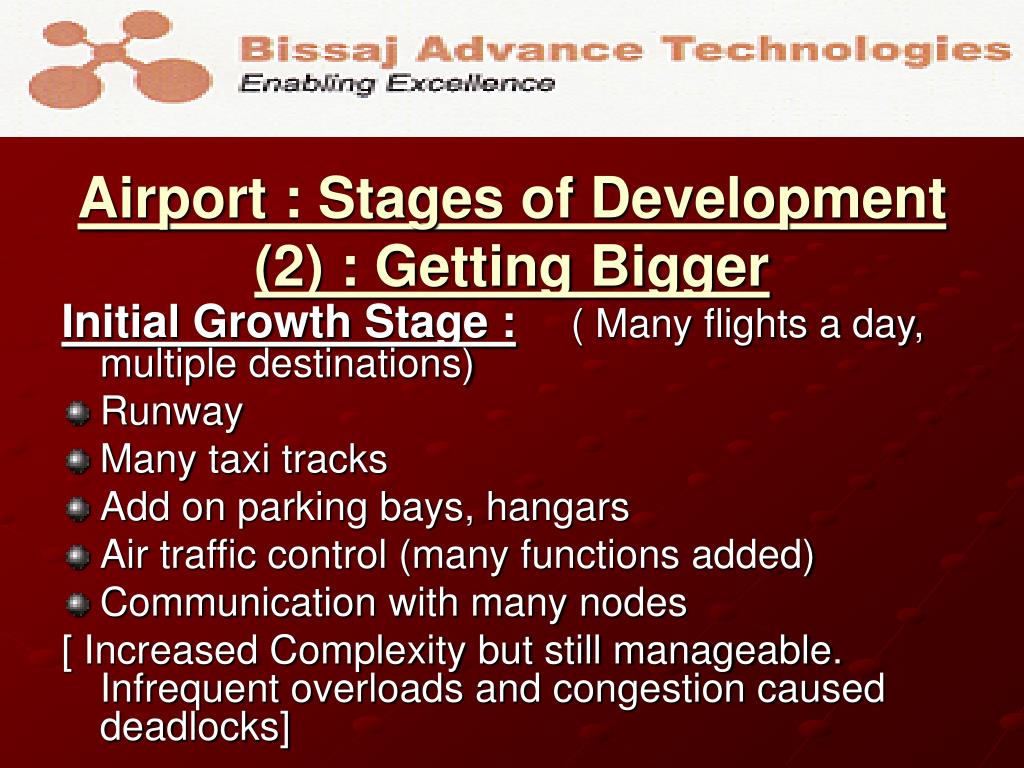 Bissaj Advance Technologies
Enabling Excellence

Airport : Stages of Development (2) : Getting Bigger

Initial Growth Stage : ( Many flights a day, multiple destinations)
Runway
Many taxi tracks
Add on parking bays, hangars
Air traffic control (many functions added)
Communication with many nodes
[ Increased Complexity but still manageable. Infrequent overloads and congestion caused deadlocks]